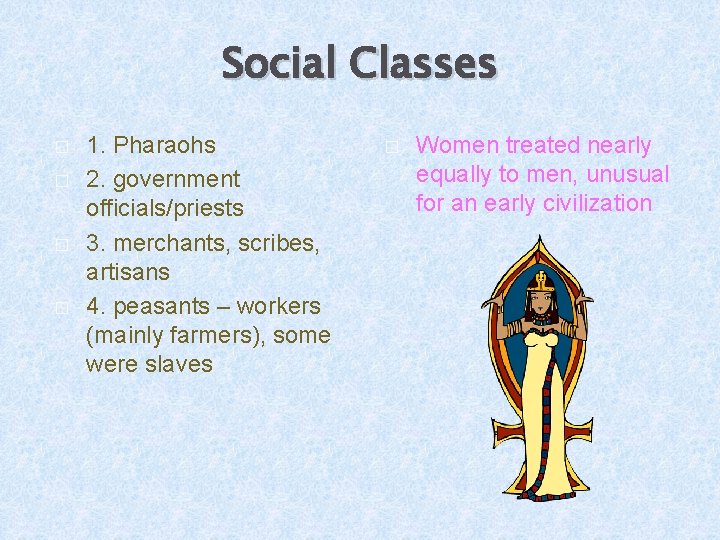 Social Classes

1. Pharaohs
2. government officials/priests
3. merchants, scribes, artisans
4. peasants – workers (mainly farmers), some were slaves

Women treated nearly equally to men, unusual for an early civilization